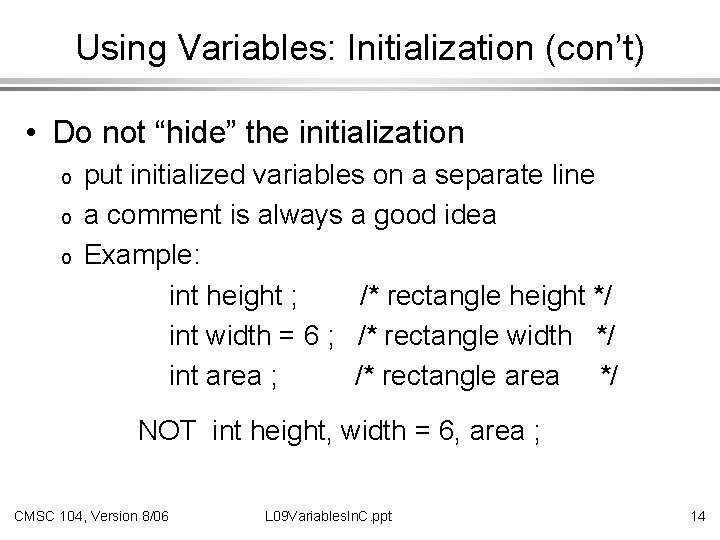 Using Variables: Initialization (con’t)

• Do not “hide” the initialization
o put initialized variables on a separate line
o a comment is always a good idea
o Example:
int height ; /* rectangle height */
int width = 6 ; /* rectangle width */
int area ; /* rectangle area */

NOT int height, width = 6, area ;

CMSC 104, Version 8/06 L09VariablesInC.ppt 14